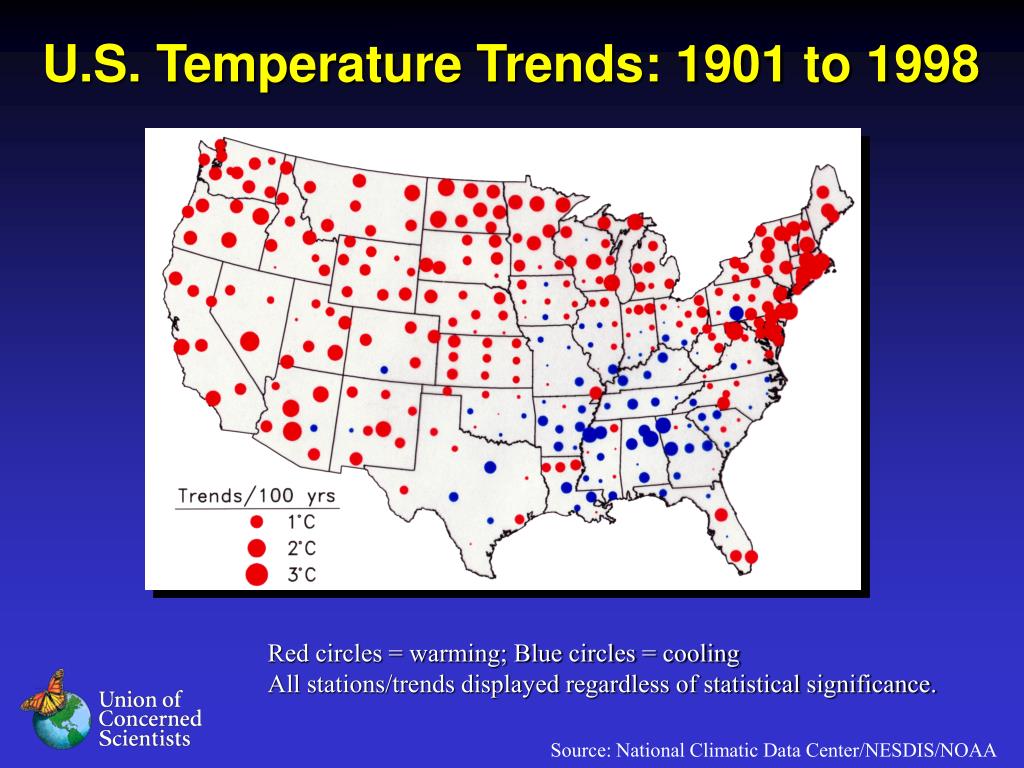 U.S. Temperature Trends: 1901 to 1998

Trends/100 yrs
1°C
2°C
3°C

Red circles = warming; Blue circles = cooling
All stations/trends displayed regardless of statistical significance.

Union of Concerned Scientists

Source: National Climatic Data Center/NESDIS/NOAA